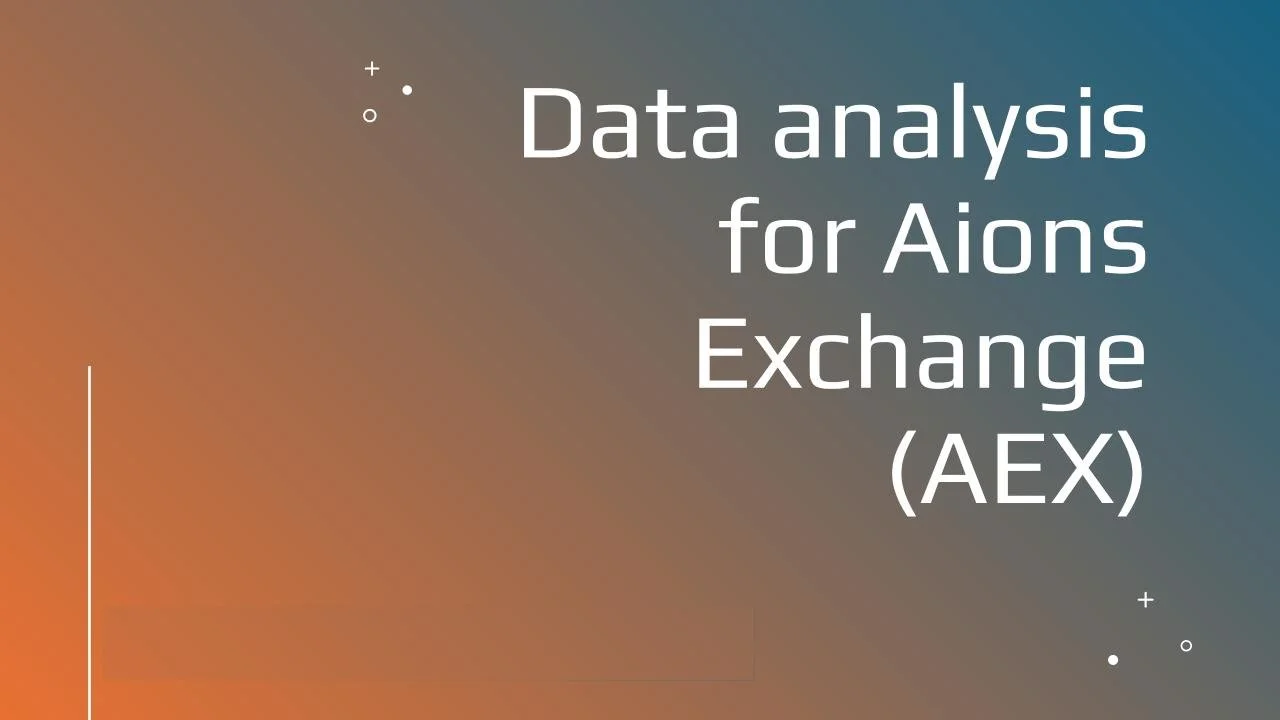 Data analysis for Aions Exchange (AEX)